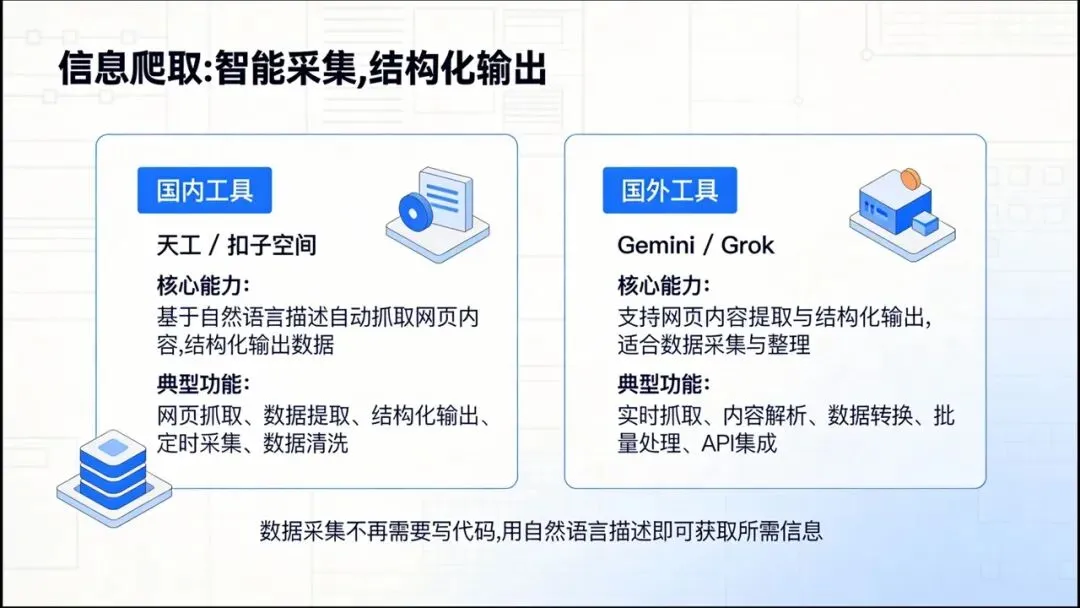 信息爬取:智能采集,结构化输出

国内工具

天工 / 扣子空间

核心能力:
基于自然语言描述自动抓取网页内容,结构化输出数据

典型功能:
网页抓取、数据提取、结构化输出、定时采集、数据清洗

国外工具

Gemini / Grok

核心能力:
支持网页内容提取与结构化输出,适合数据采集与整理

典型功能:
实时抓取、内容解析、数据转换、批量处理、API集成

数据采集不再需要写代码,用自然语言描述即可获取所需信息